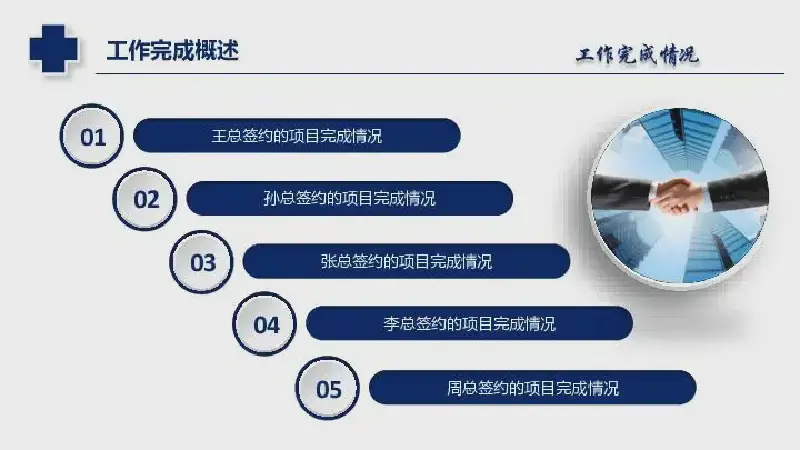 工作完成概述

工作完成情况

01
王总签约的项目完成情况

02
孙总签约的项目完成情况

03
张总签约的项目完成情况

04
李总签约的项目完成情况

05
周总签约的项目完成情况